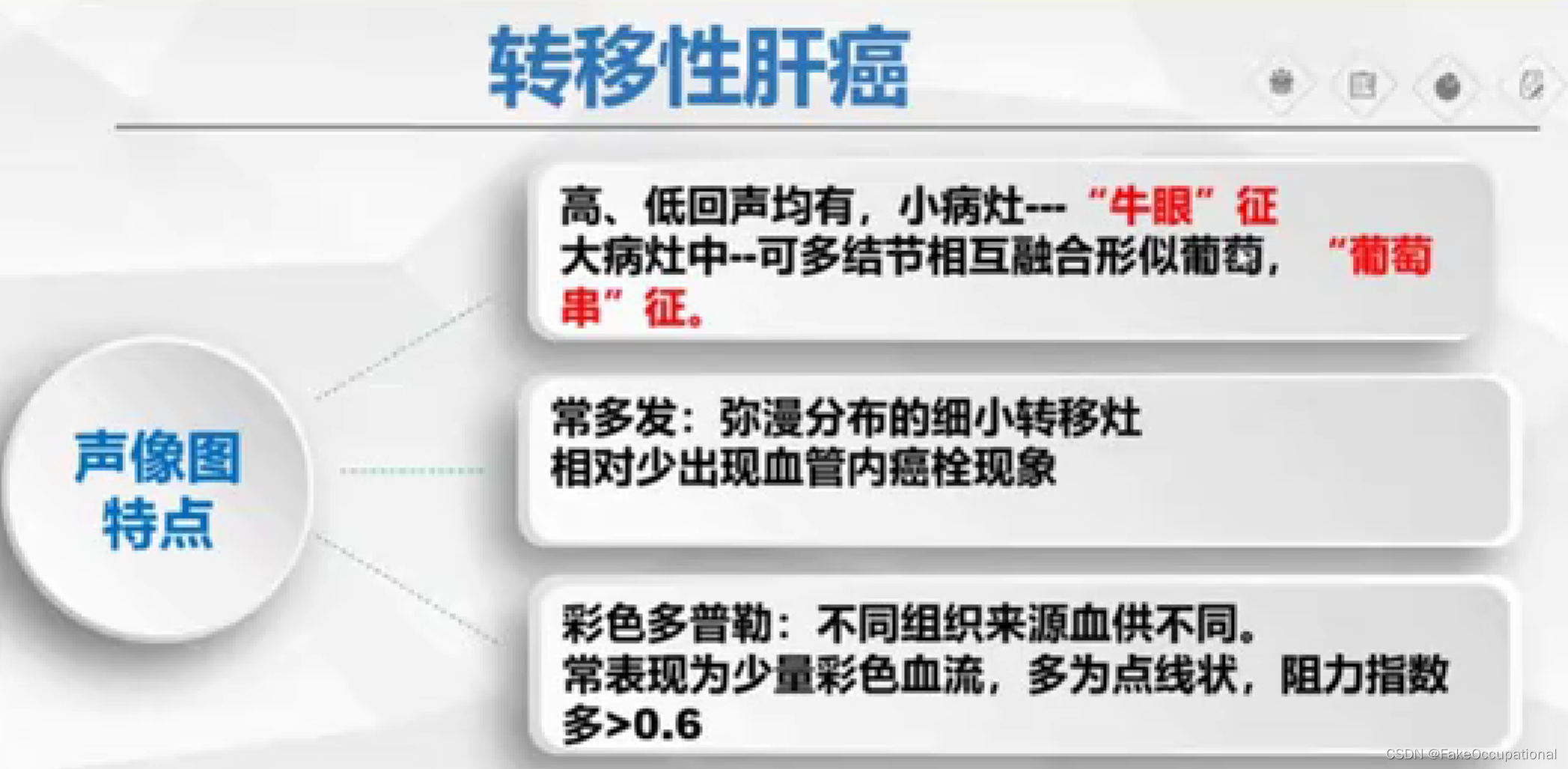 转移性肝癌

声像图特点

高、低回声均有，小病灶---“牛眼”征
大病灶中--可多结节相互融合形似葡萄，“葡萄串”征。

常多发：弥漫分布的细小转移灶
相对少出现血管内癌栓现象

彩色多普勒：不同组织来源血供不同。
常表现为少量彩色血流，多为点线状，阻力指数多>0.6

CSDN @FakeOccupational